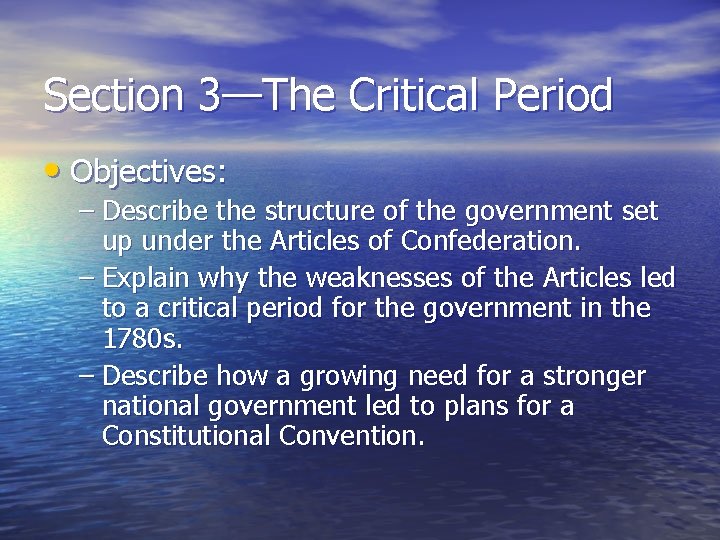 Section 3—The Critical Period

• Objectives:
– Describe the structure of the government set up under the Articles of Confederation.
– Explain why the weaknesses of the Articles led to a critical period for the government in the 1780s.
– Describe how a growing need for a stronger national government led to plans for a Constitutional Convention.